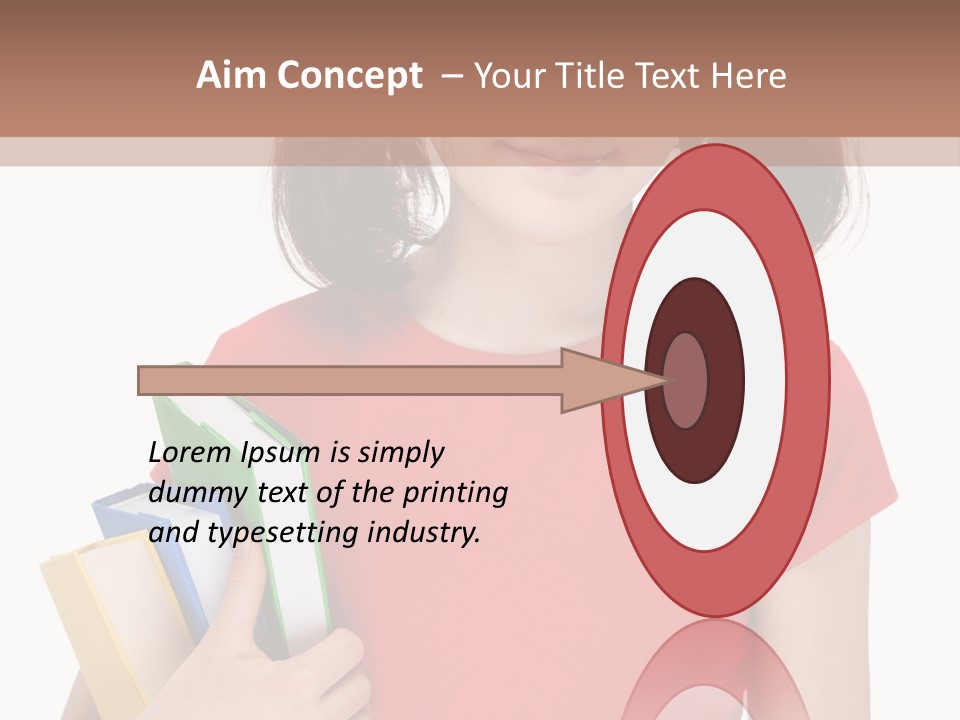 Aim Concept – Your Title Text Here

Lorem Ipsum is simply dummy text of the printing and typesetting industry.